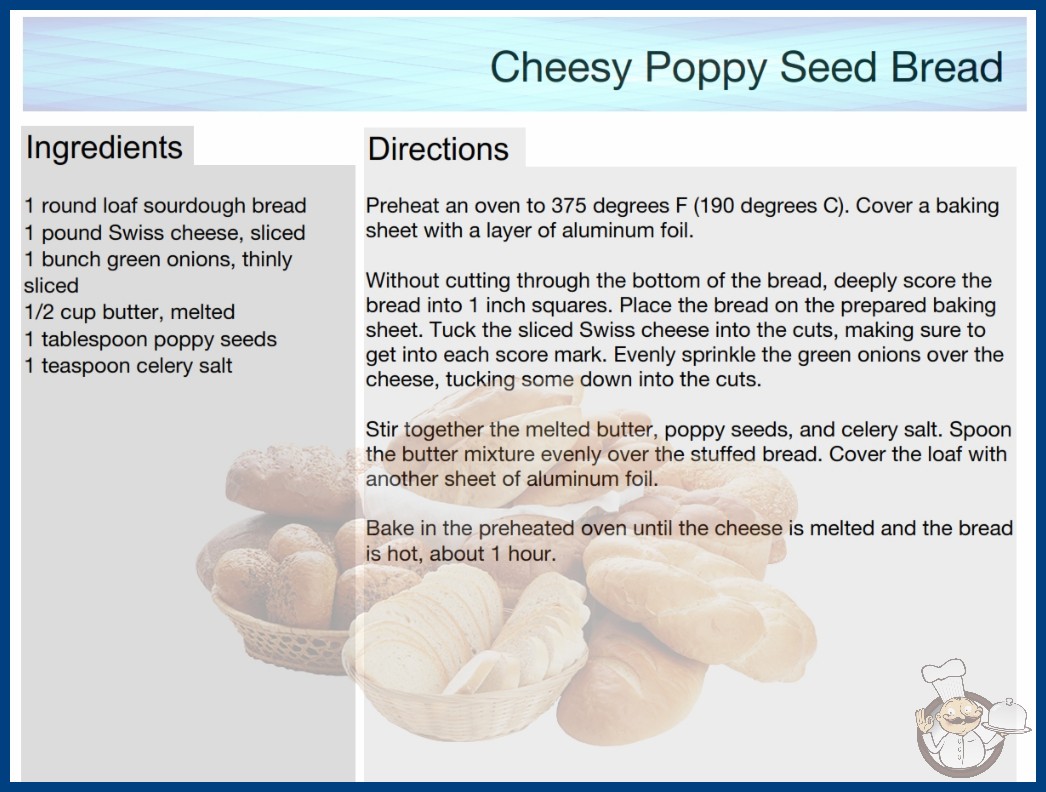 Cheesy Poppy Seed Bread

Ingredients

1 round loaf sourdough bread
1 pound Swiss cheese, sliced
1 bunch green onions, thinly sliced
1/2 cup butter, melted
1 tablespoon poppy seeds
1 teaspoon celery salt

Directions

Preheat an oven to 375 degrees F (190 degrees C). Cover a baking sheet with a layer of aluminum foil.

Without cutting through the bottom of the bread, deeply score the bread into 1 inch squares. Place the bread on the prepared baking sheet. Tuck the sliced Swiss cheese into the cuts, making sure to get into each score mark. Evenly sprinkle the green onions over the cheese, tucking some down into the cuts.

Stir together the melted butter, poppy seeds, and celery salt. Spoon the butter mixture evenly over the stuffed bread. Cover the loaf with another sheet of aluminum foil.

Bake in the preheated oven until the cheese is melted and the bread is hot, about 1 hour.